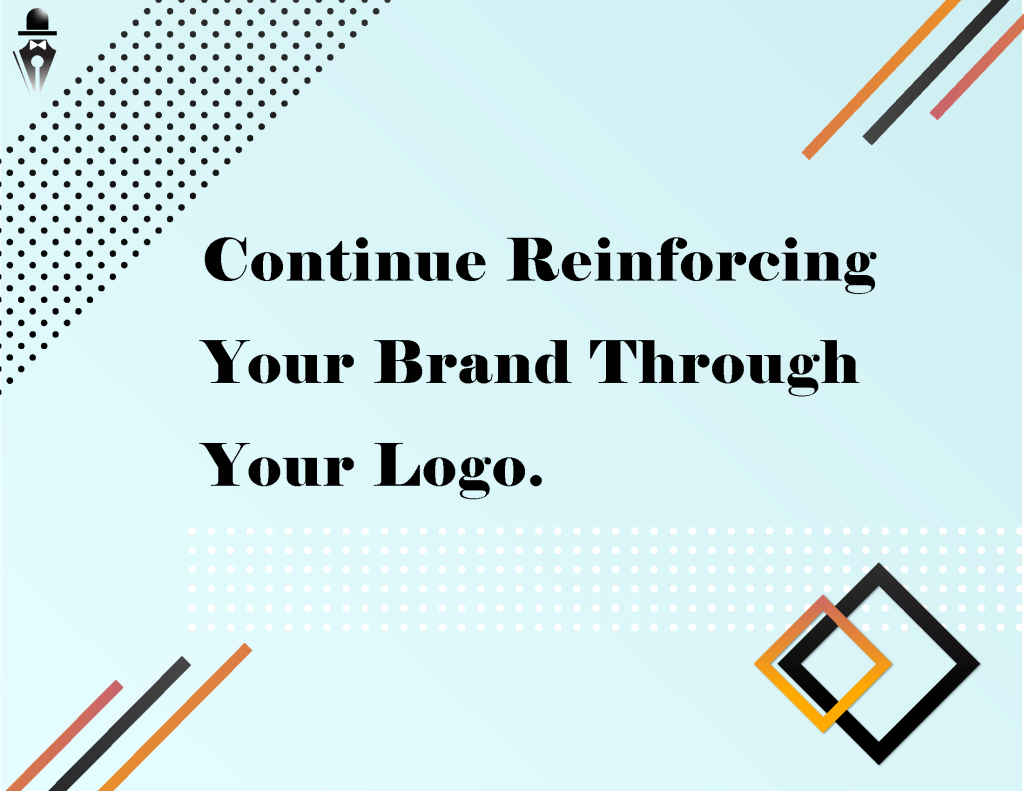 Continue Reinforcing Your Brand Through Your Logo.